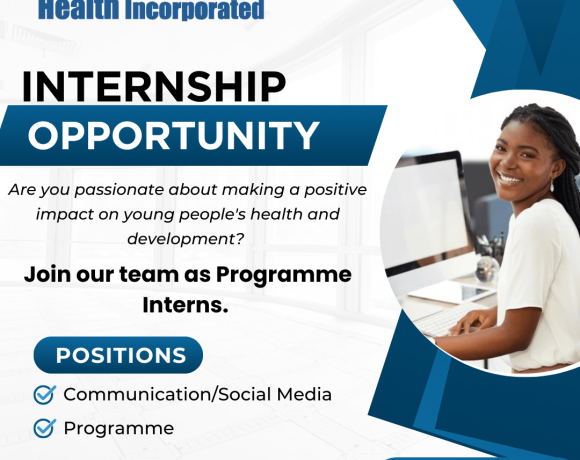 Health Incorporated

INTERNSHIP
OPPORTUNITY

Are you passionate about making a positive impact on young people's health and development?

Join our team as Programme Interns.

POSITIONS

Communication/Social Media

Programme